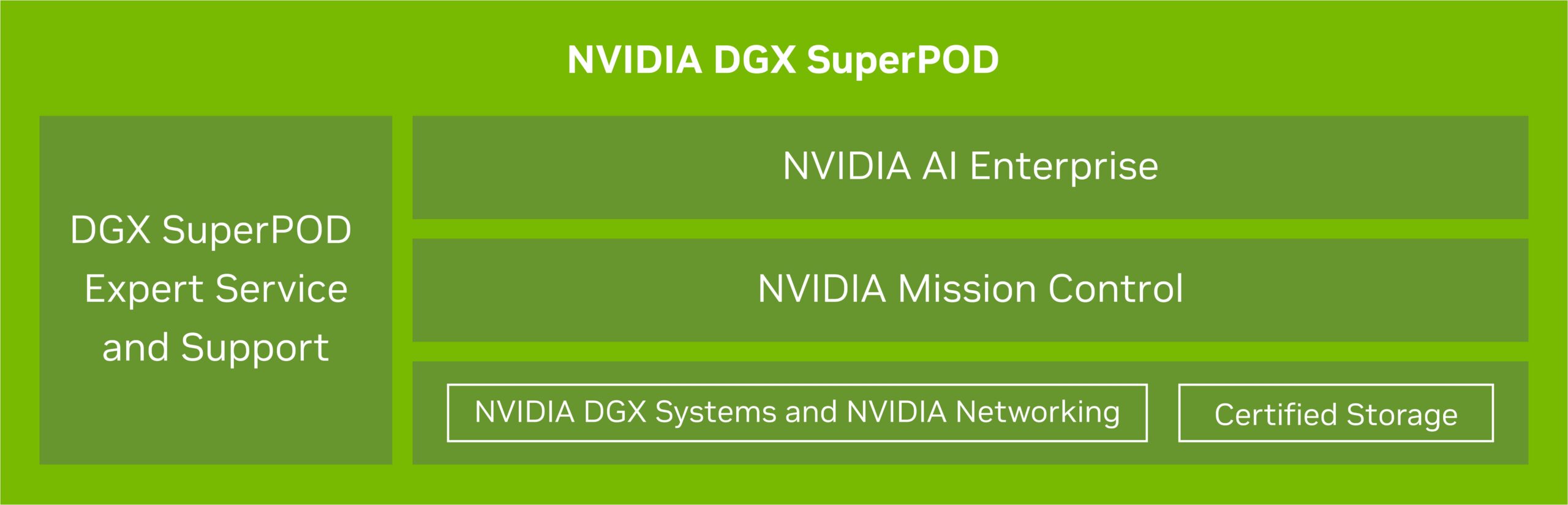 NVIDIA DGX SuperPOD

DGX SuperPOD Expert Service and Support

NVIDIA AI Enterprise

NVIDIA Mission Control

NVIDIA DGX Systems and NVIDIA Networking

Certified Storage